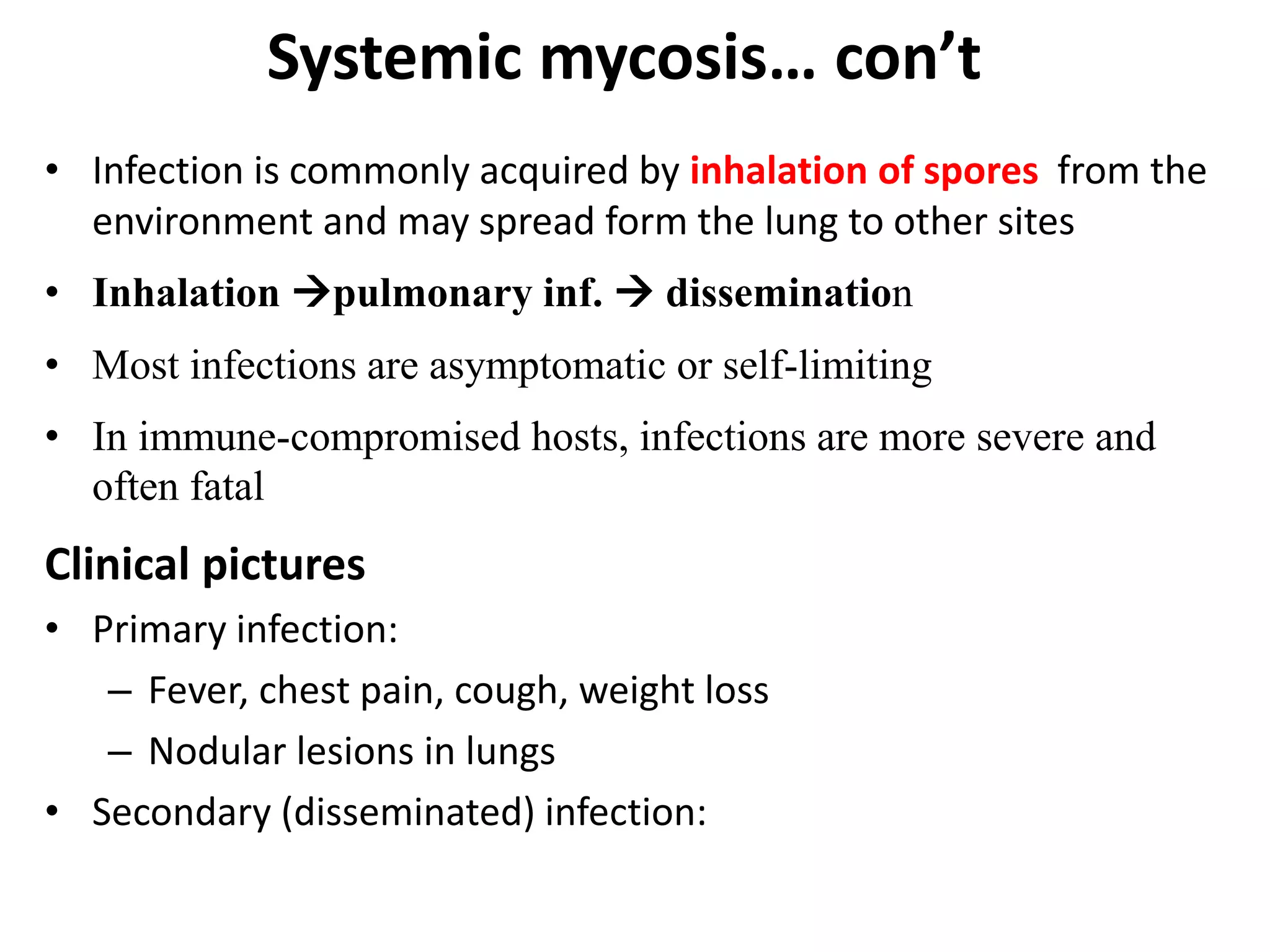 Systemic mycosis… con’t

• Infection is commonly acquired by inhalation of spores from the environment and may spread form the lung to other sites

• Inhalation →pulmonary inf. → dissemination

• Most infections are asymptomatic or self-limiting

• In immune-compromised hosts, infections are more severe and often fatal

Clinical pictures

• Primary infection:
– Fever, chest pain, cough, weight loss
– Nodular lesions in lungs

• Secondary (disseminated) infection: